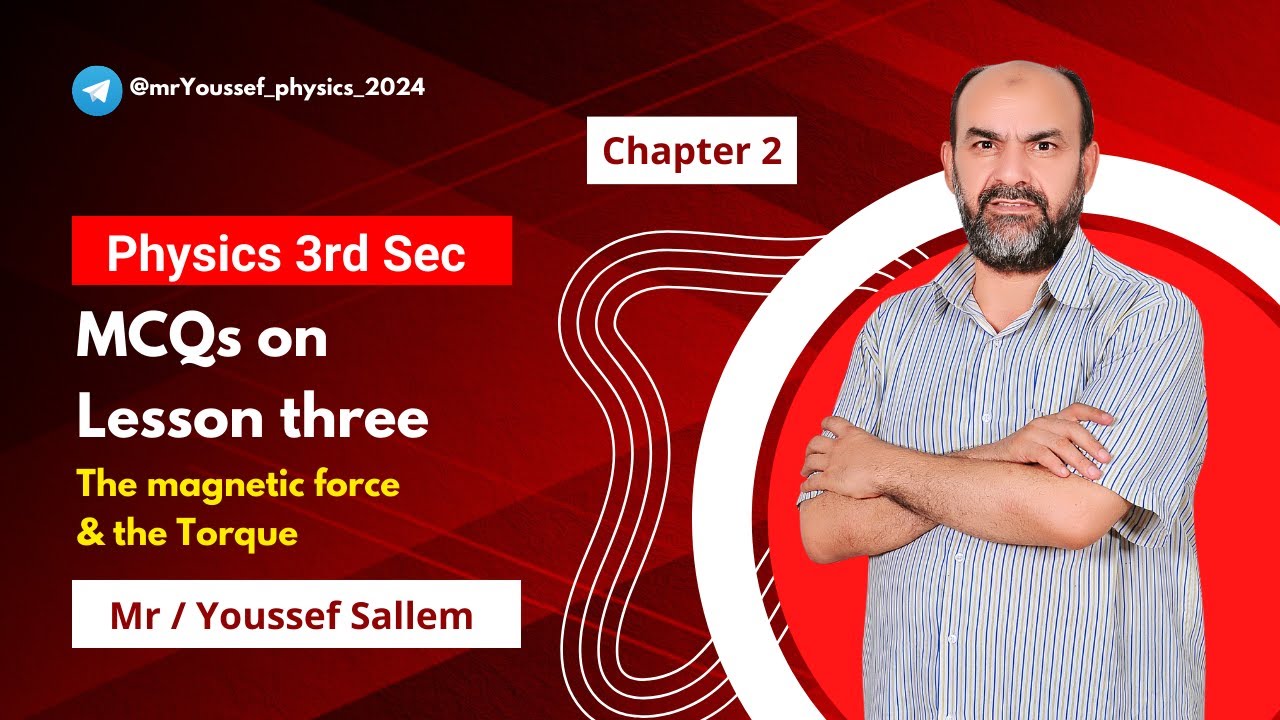 @mrYoussef_physics_2024

Chapter 2

Physics 3rd Sec

MCQs on Lesson three

The magnetic force & the Torque

Mr / Youssef Sallem